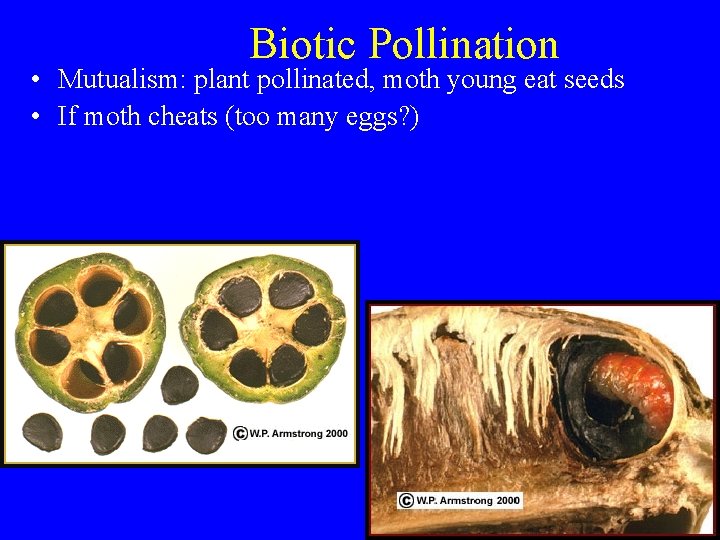 Biotic Pollination

• Mutualism: plant pollinated, moth young eat seeds
• If moth cheats (too many eggs?)

© W.P. Armstrong 2000

© W.P. Armstrong 2000